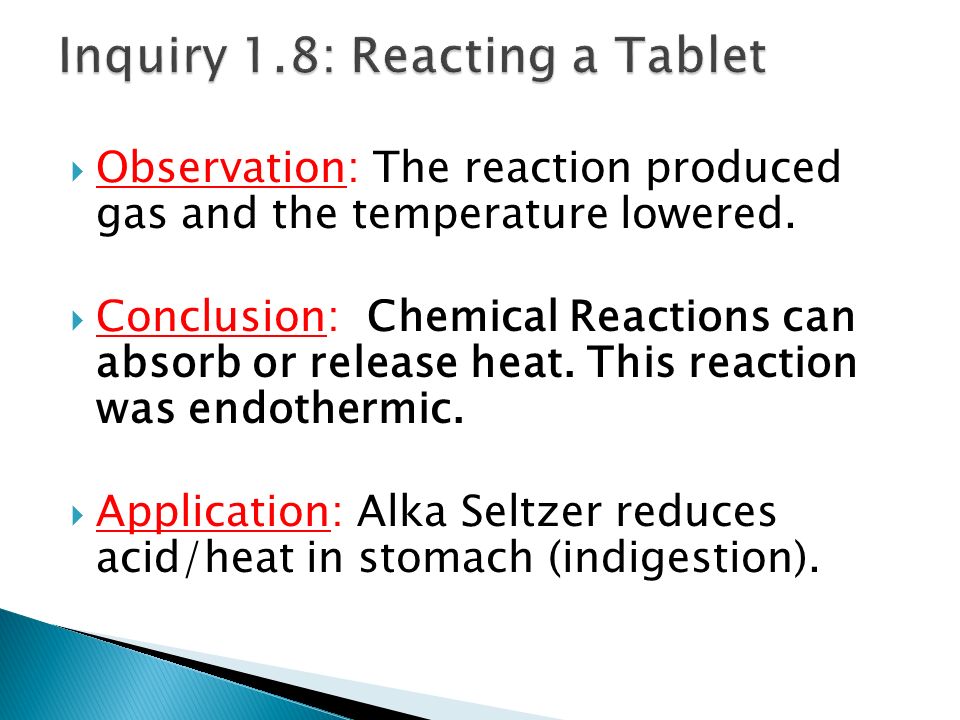 Inquiry 1.8: Reacting a Tablet

Observation: The reaction produced gas and the temperature lowered.

Conclusion: Chemical Reactions can absorb or release heat. This reaction was endothermic.

Application: Alka Seltzer reduces acid/heat in stomach (indigestion).